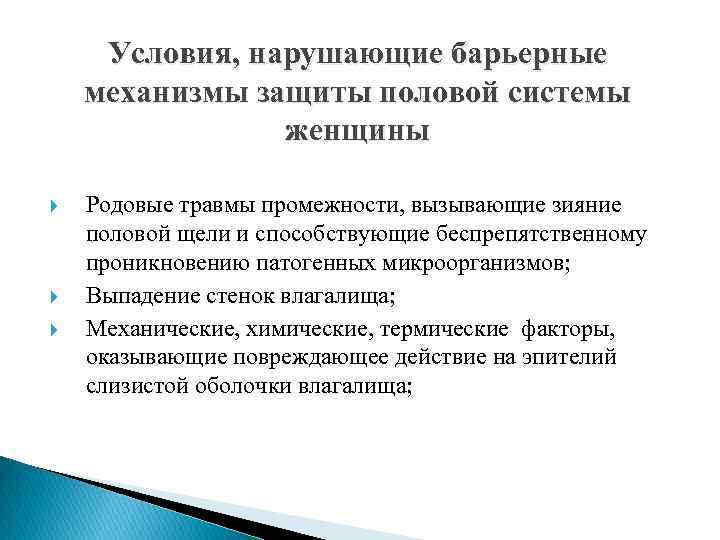 Условия, нарушающие барьерные механизмы защиты половой системы женщины

Родовые травмы промежности, вызывающие зияние половой щели и способствующие беспрепятственному проникновению патогенных микроорганизмов;

Выпадение стенок влагалища;

Механические, химические, термические факторы, оказывающие повреждающее действие на эпителий слизистой оболочки влагалища;